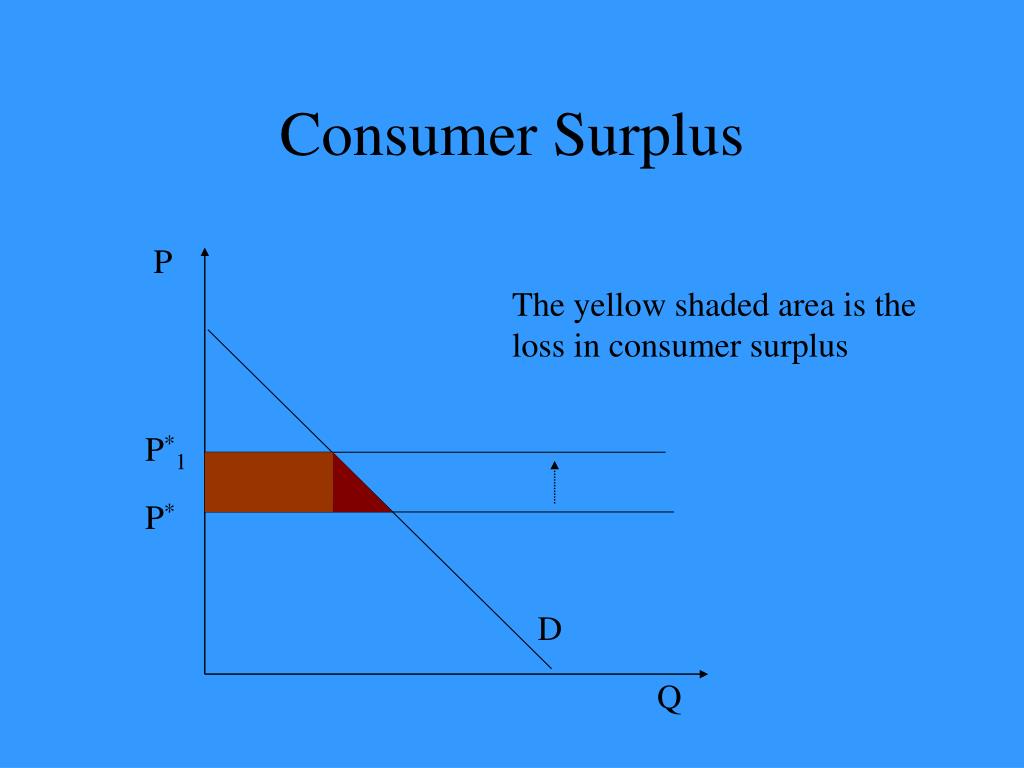 Consumer Surplus

P

The yellow shaded area is the loss in consumer surplus

$P^*_1$

$P^*$

D

Q